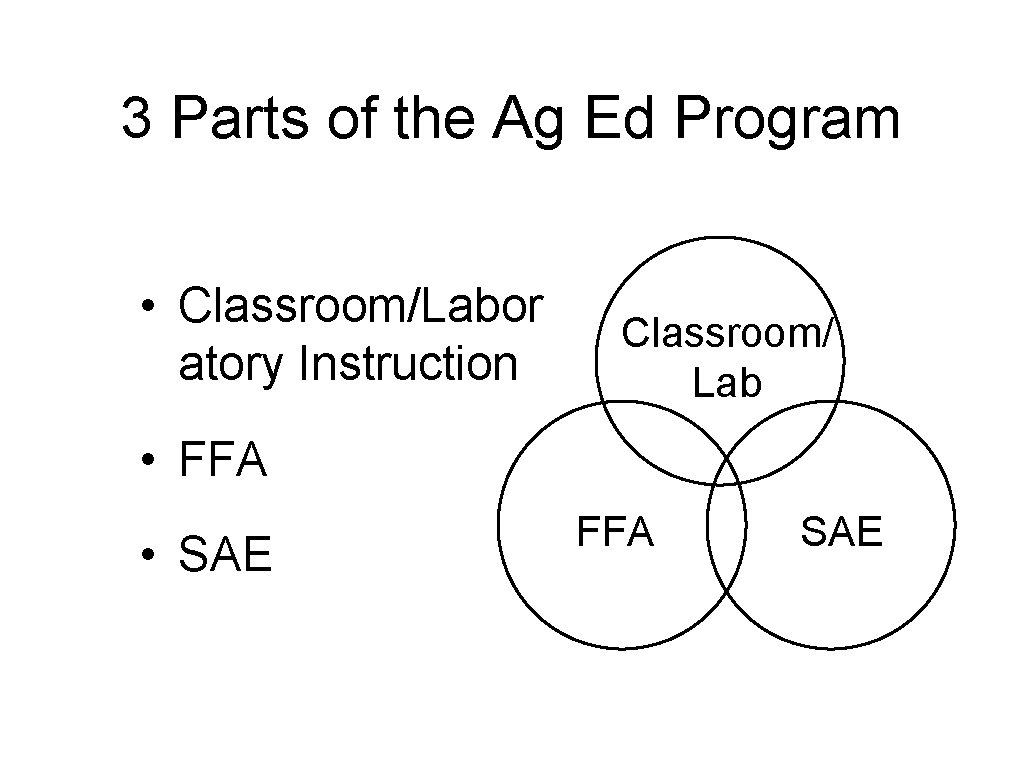 3 Parts of the Ag Ed Program

• Classroom/Laboratory Instruction

• FFA

• SAE

Classroom/ Lab

FFA

SAE